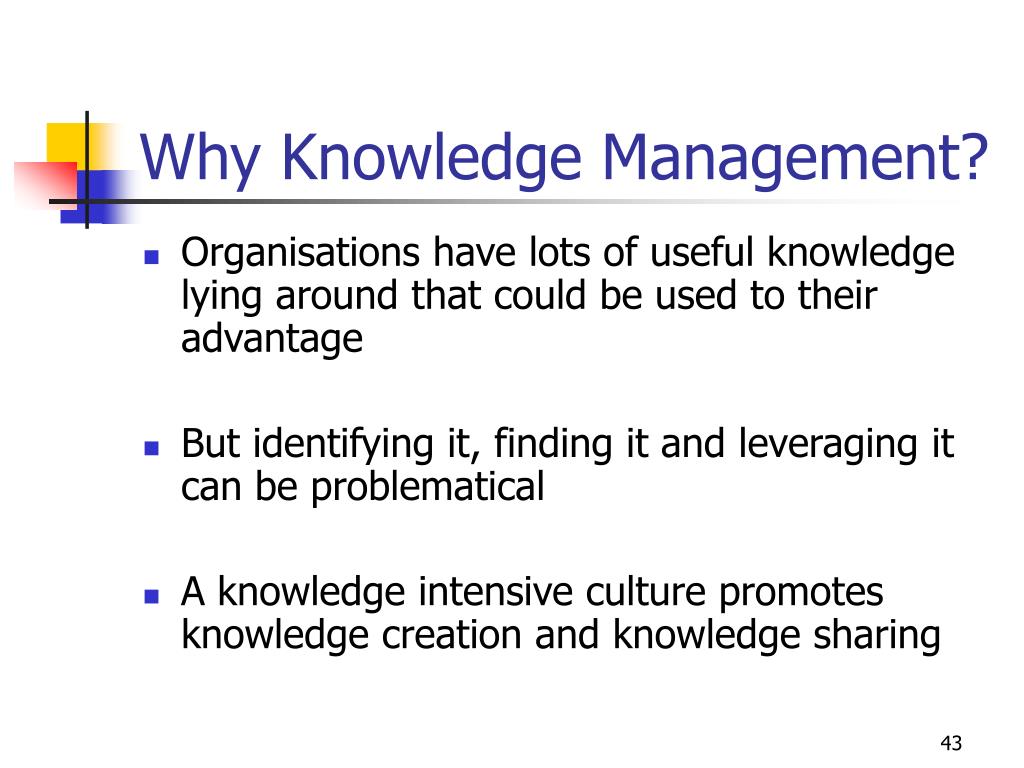 Why Knowledge Management?

- Organisations have lots of useful knowledge lying around that could be used to their advantage

- But identifying it, finding it and leveraging it can be problematical

- A knowledge intensive culture promotes knowledge creation and knowledge sharing

43